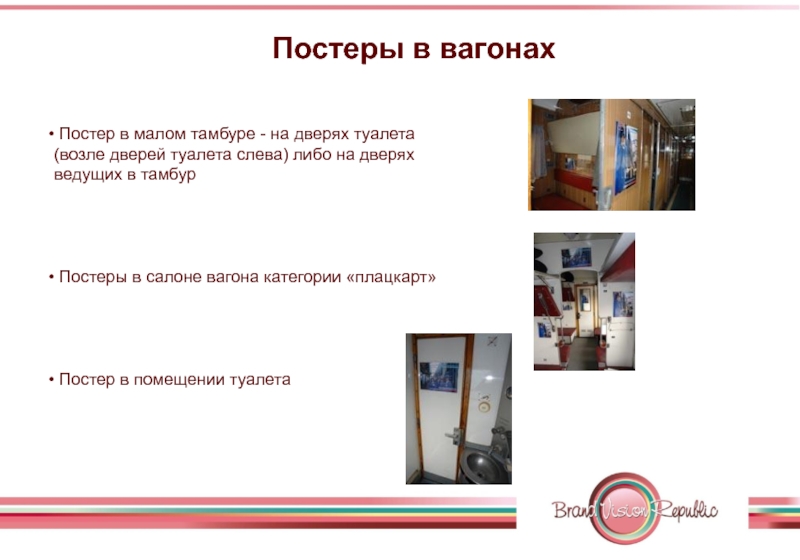 Постеры в вагонах

• Постер в малом тамбуре - на дверях туалета (возле дверей туалета слева) либо на дверях ведущих в тамбур

• Постеры в салоне вагона категории «плацкарт»

• Постер в помещении туалета

Brand Vision Republic